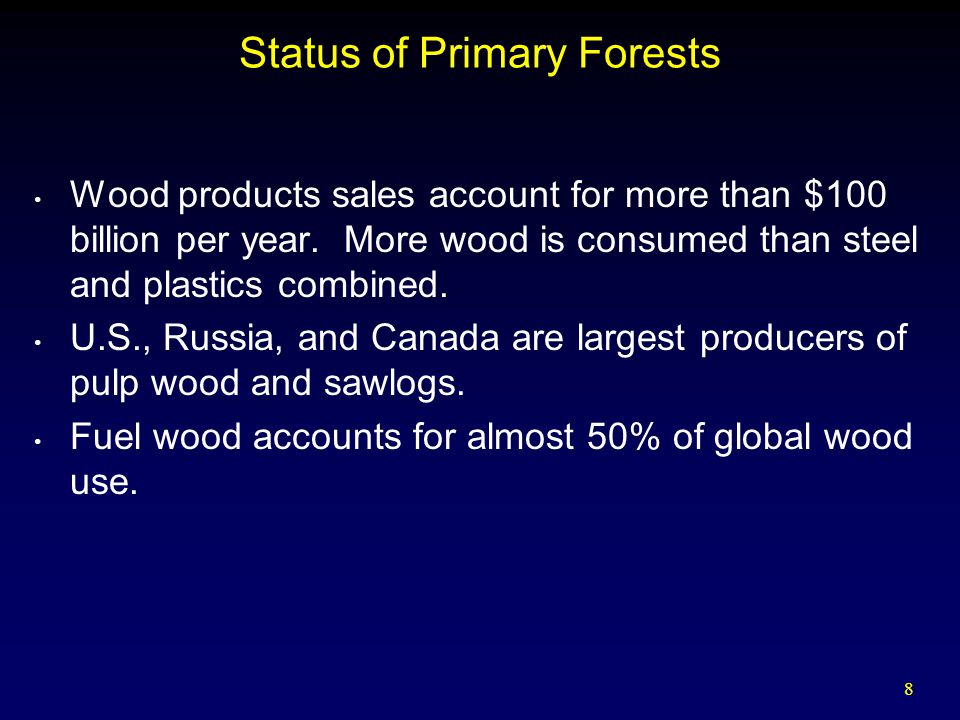 Status of Primary Forests

• Wood products sales account for more than \$100 billion per year. More wood is consumed than steel and plastics combined.

• U.S., Russia, and Canada are largest producers of pulp wood and sawlogs.

• Fuel wood accounts for almost 50% of global wood use.

8